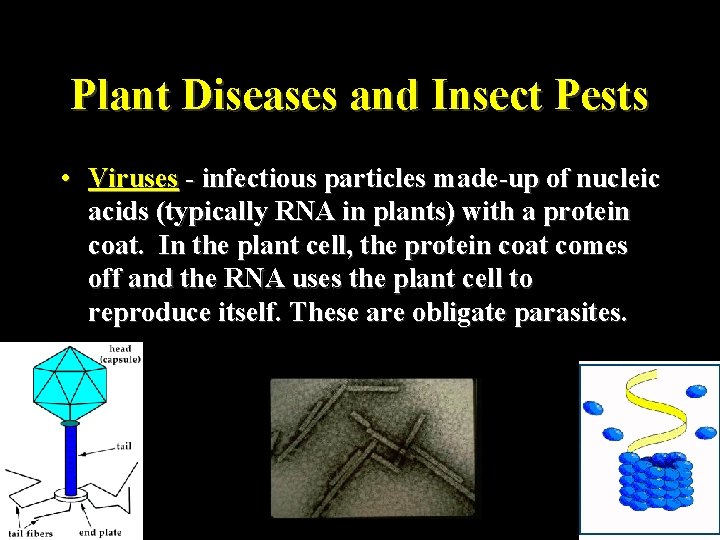 Plant Diseases and Insect Pests

• Viruses - infectious particles made-up of nucleic acids (typically RNA in plants) with a protein coat. In the plant cell, the protein coat comes off and the RNA uses the plant cell to reproduce itself. These are obligate parasites.

head (capsule)

tail

tail fibers

end plate